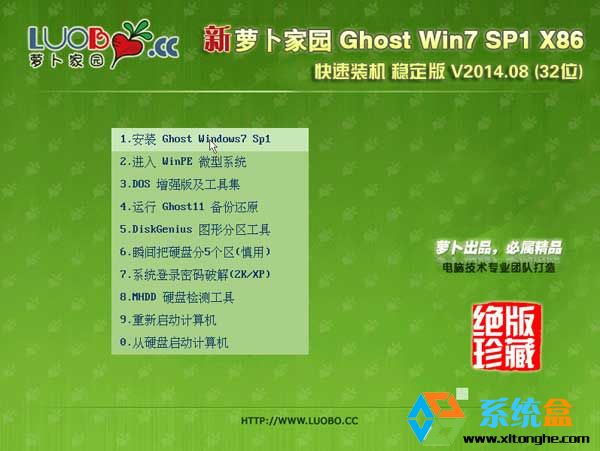 LUOBO.CC
萝卜家园

新萝卜家园 Ghost Win7 SP1 X86
快速装机 稳定版 V2014.08 (32位)

1.安装 Ghost Windows7 Sp1
2.进入 WinPE 微型系统
3.DOS 增强版及工具集
4.运行 Ghost11 备份还原
5.DiskGenius 图形分区工具
6.瞬间把硬盘分5个区(慎用)
7.系统登录密码破解(2K/XP)
8.MHDD 硬盘检测工具
9.重新启动计算机
0.从硬盘启动计算机

萝卜出品，必属精品
电脑技术专业团队打造

绝版珍藏

HTTP://WWW.LUOBO.CC

系统盒
www.xitonghe.com